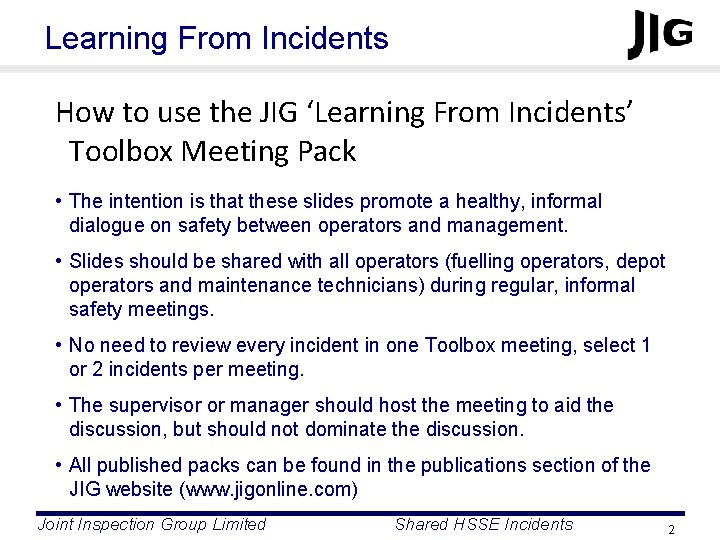 Learning From Incidents

JIG

How to use the JIG ‘Learning From Incidents’ Toolbox Meeting Pack

• The intention is that these slides promote a healthy, informal dialogue on safety between operators and management.

• Slides should be shared with all operators (fuelling operators, depot operators and maintenance technicians) during regular, informal safety meetings.

• No need to review every incident in one Toolbox meeting, select 1 or 2 incidents per meeting.

• The supervisor or manager should host the meeting to aid the discussion, but should not dominate the discussion.

• All published packs can be found in the publications section of the JIG website (www.jigonline.com)

Joint Inspection Group Limited

Shared HSSE Incidents

2